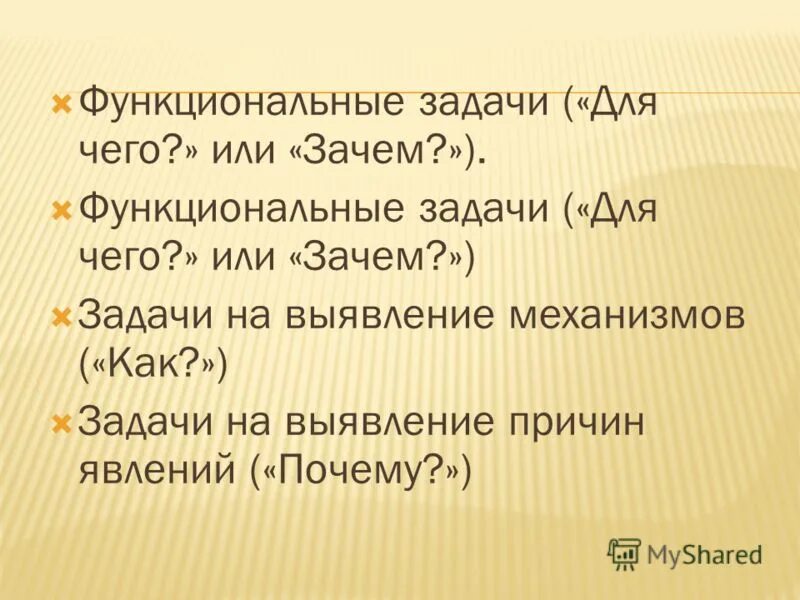 Функциональные задачи («Для чего?» или «Зачем?»).

Функциональные задачи («Для чего?» или «Зачем?»)

Задачи на выявление механизмов («Как?»)

Задачи на выявление причин явлений («Почему?»)

MyShared